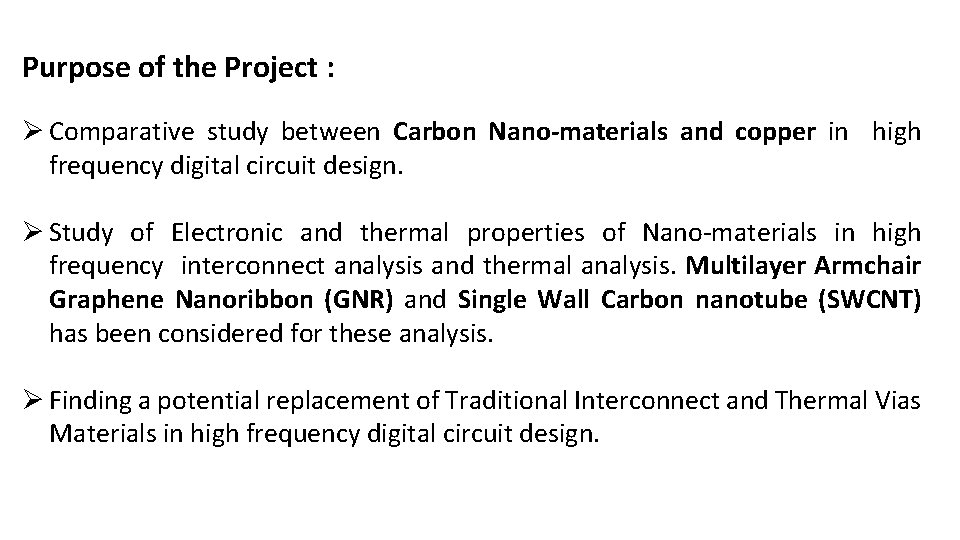 Purpose of the Project :

➢ Comparative study between Carbon Nano-materials and copper in high frequency digital circuit design.

➢ Study of Electronic and thermal properties of Nano-materials in high frequency interconnect analysis and thermal analysis. Multilayer Armchair Graphene Nanoribbon (GNR) and Single Wall Carbon nanotube (SWCNT) has been considered for these analysis.

➢ Finding a potential replacement of Traditional Interconnect and Thermal Vias Materials in high frequency digital circuit design.